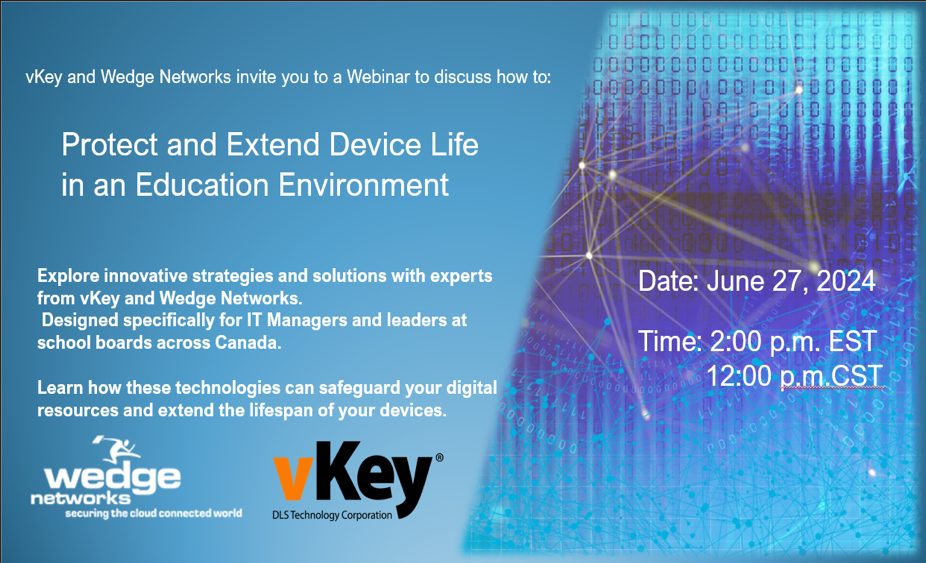 vKey and Wedge Networks invite you to a Webinar to discuss how to:

Protect and Extend Device Life in an Education Environment

Explore innovative strategies and solutions with experts from vKey and Wedge Networks.
Designed specifically for IT Managers and leaders at school boards across Canada.

Learn how these technologies can safeguard your digital resources and extend the lifespan of your devices.

Date: June 27, 2024

Time: 2:00 p.m. EST
12:00 p.m.CST

wedge networks
securing the cloud connected world

vKey®
DLS Technology Corporation